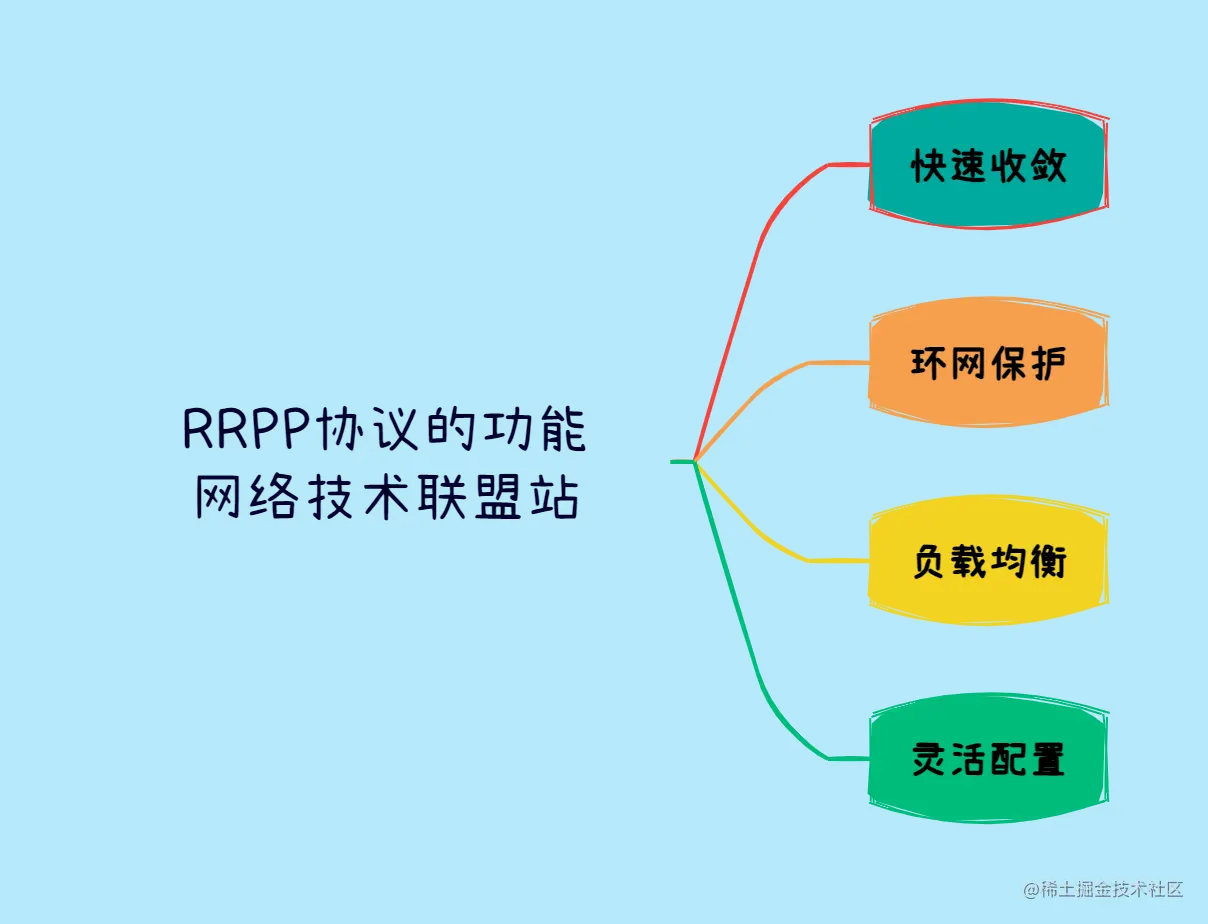 RRPP协议的功能
网络技术联盟站

快速收敛

环网保护

负载均衡

灵活配置

@稀土掘金技术社区